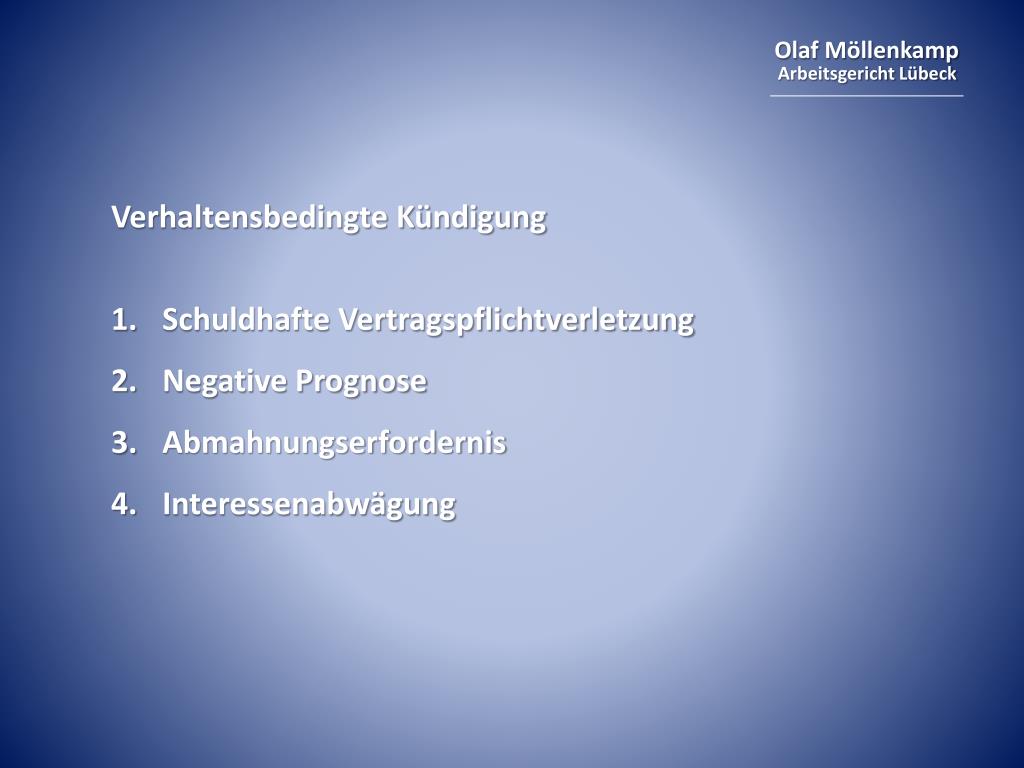 Olaf Möllenkamp
Arbeitsgericht Lübeck

Verhaltensbedingte Kündigung

1. Schuldhafte Vertragspflichtverletzung
2. Negative Prognose
3. Abmahnungserfordernis
4. Interessenabwägung